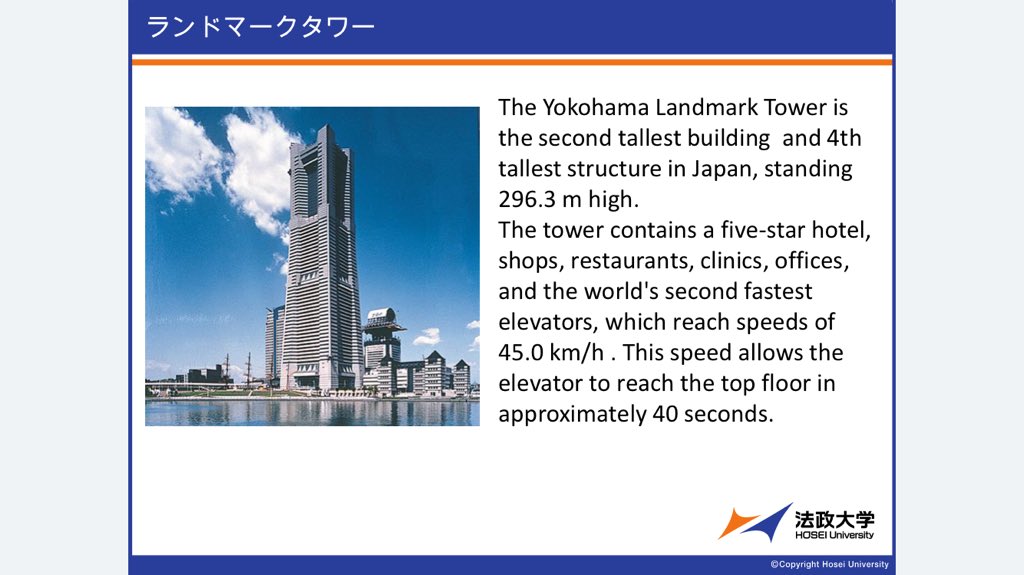 ランドマークタワー

The Yokohama Landmark Tower is the second tallest building  and 4th tallest structure in Japan, standing 296.3 m high.
The tower contains a five-star hotel, shops, restaurants, clinics, offices, and the world's second fastest elevators, which reach speeds of 45.0 km/h . This speed allows the elevator to reach the top floor in approximately 40 seconds.

法政大学
HOSEI University

©Copyright Hosei University